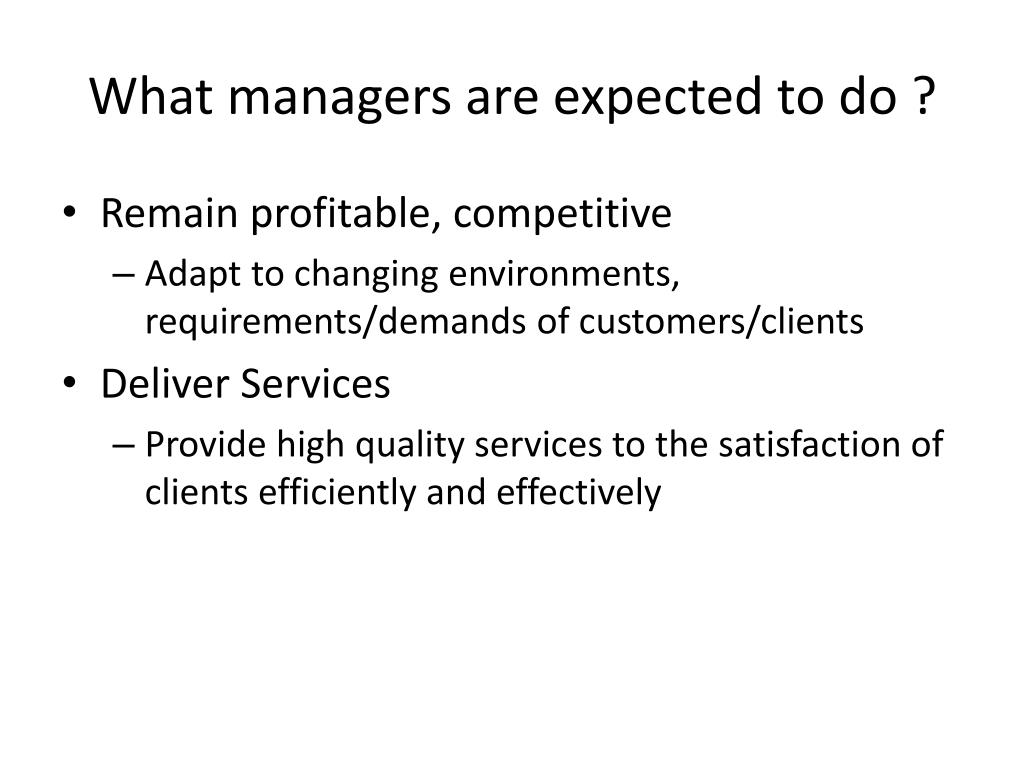 What managers are expected to do ?

• Remain profitable, competitive
– Adapt to changing environments, requirements/demands of customers/clients
• Deliver Services
– Provide high quality services to the satisfaction of clients efficiently and effectively